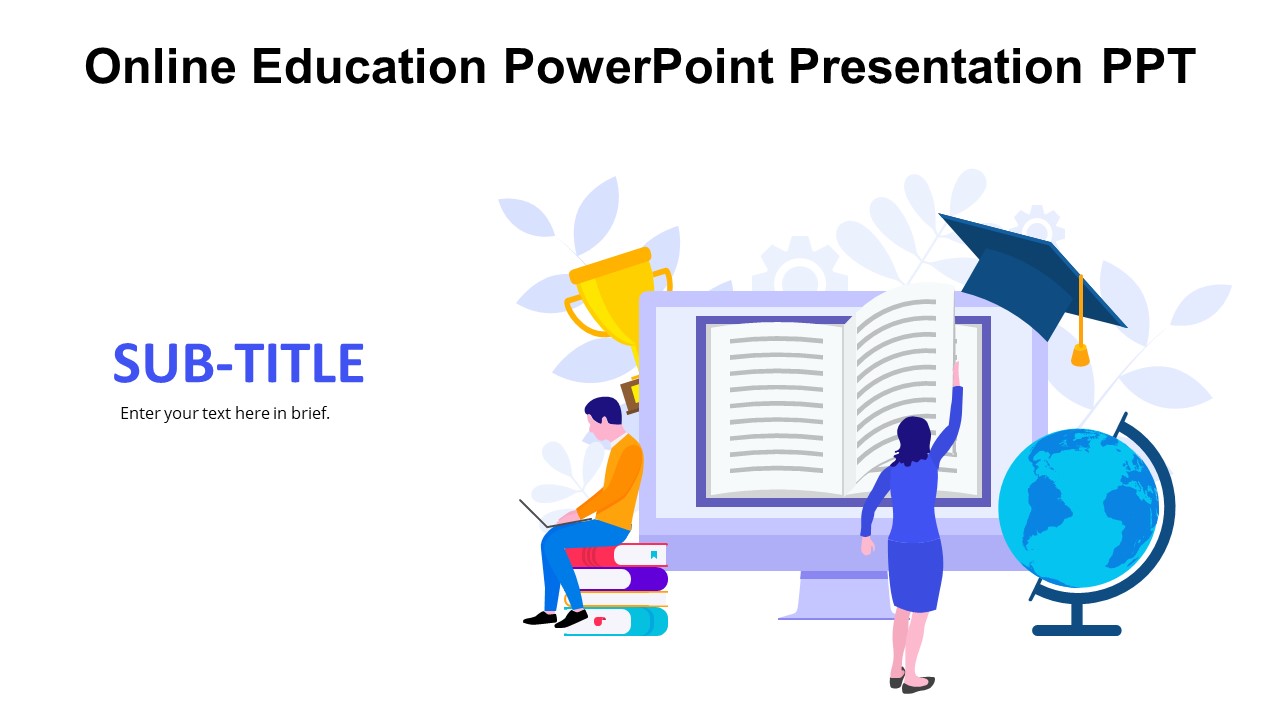 Online Education PowerPoint Presentation PPT

SUB-TITLE

Enter your text here in brief.